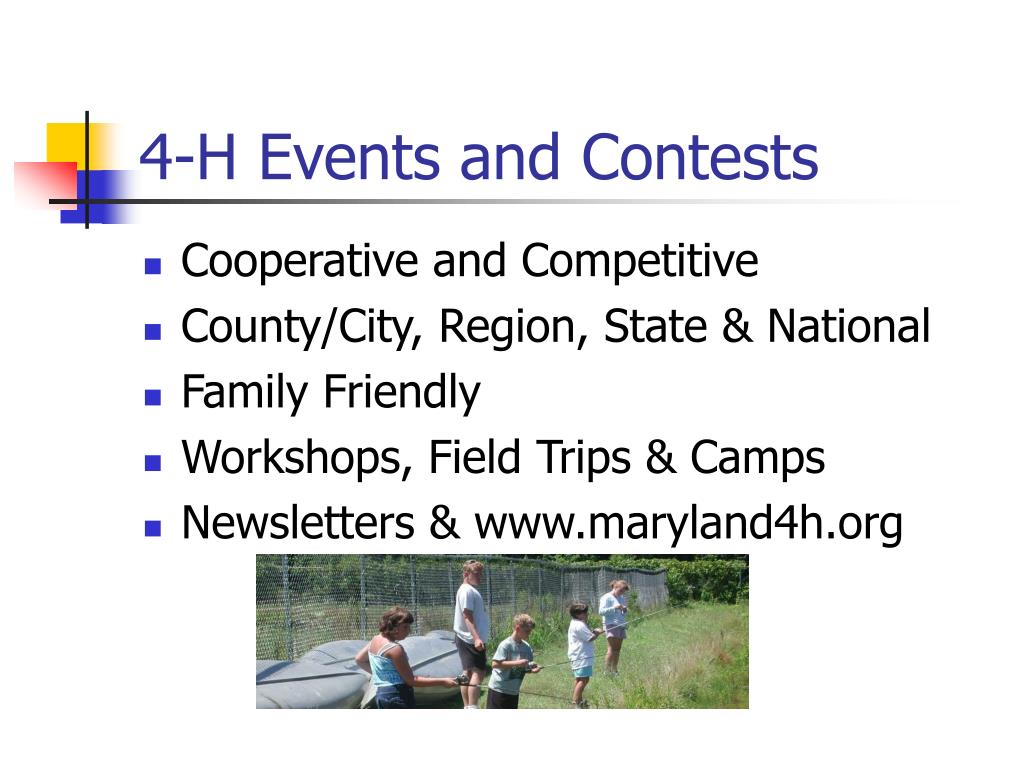 4-H Events and Contests

- Cooperative and Competitive
- County/City, Region, State & National
- Family Friendly
- Workshops, Field Trips & Camps
- Newsletters & www.maryland4h.org